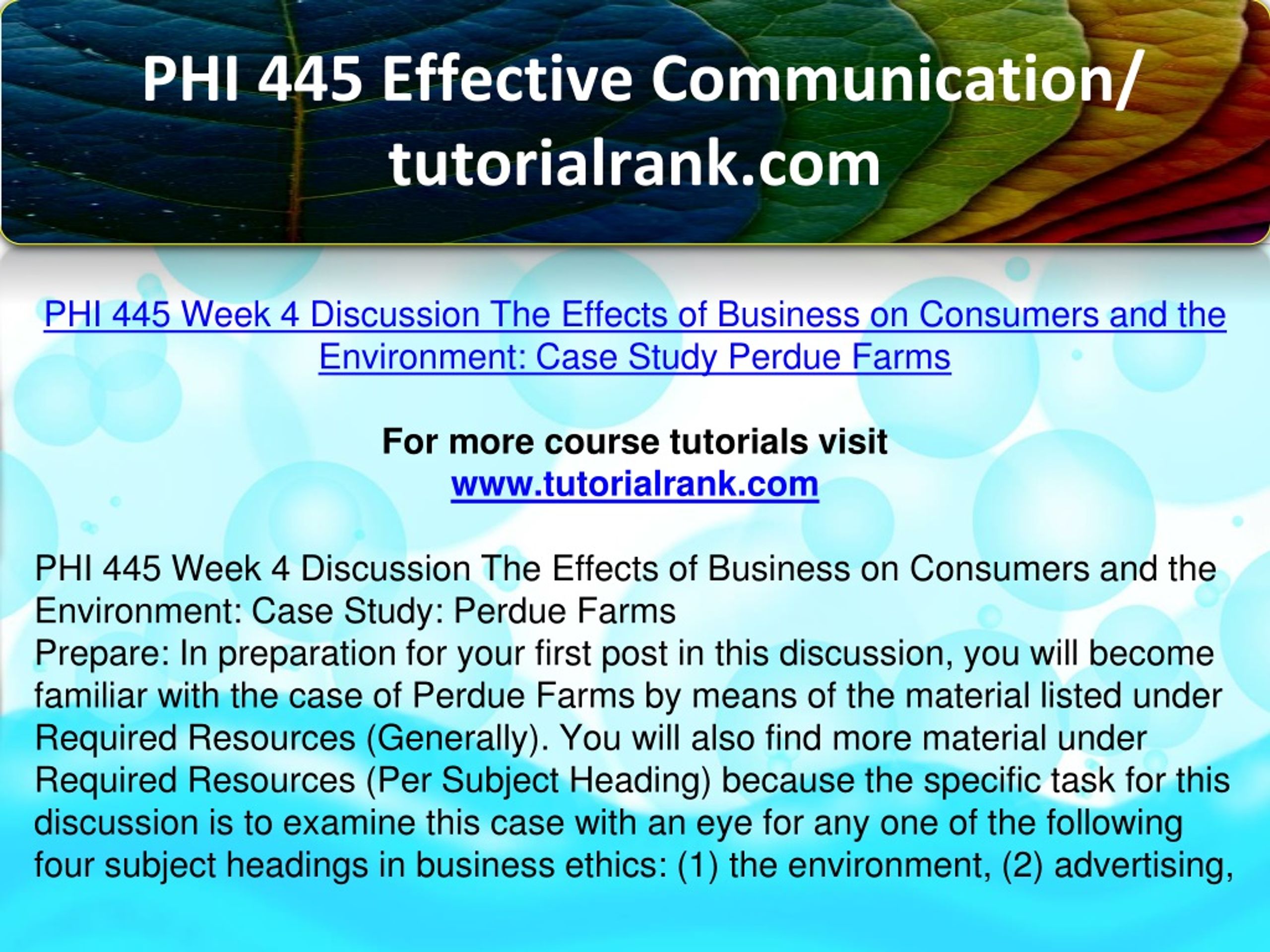 PHI 445 Effective Communication/ tutorialrank.com

PHI 445 Week 4 Discussion The Effects of Business on Consumers and the Environment: Case Study Perdue Farms

For more course tutorials visit
www.tutorialrank.com

PHI 445 Week 4 Discussion The Effects of Business on Consumers and the Environment: Case Study: Perdue Farms
Prepare: In preparation for your first post in this discussion, you will become familiar with the case of Perdue Farms by means of the material listed under Required Resources (Generally). You will also find more material under Required Resources (Per Subject Heading) because the specific task for this discussion is to examine this case with an eye for any one of the following four subject headings in business ethics: (1) the environment, (2) advertising,